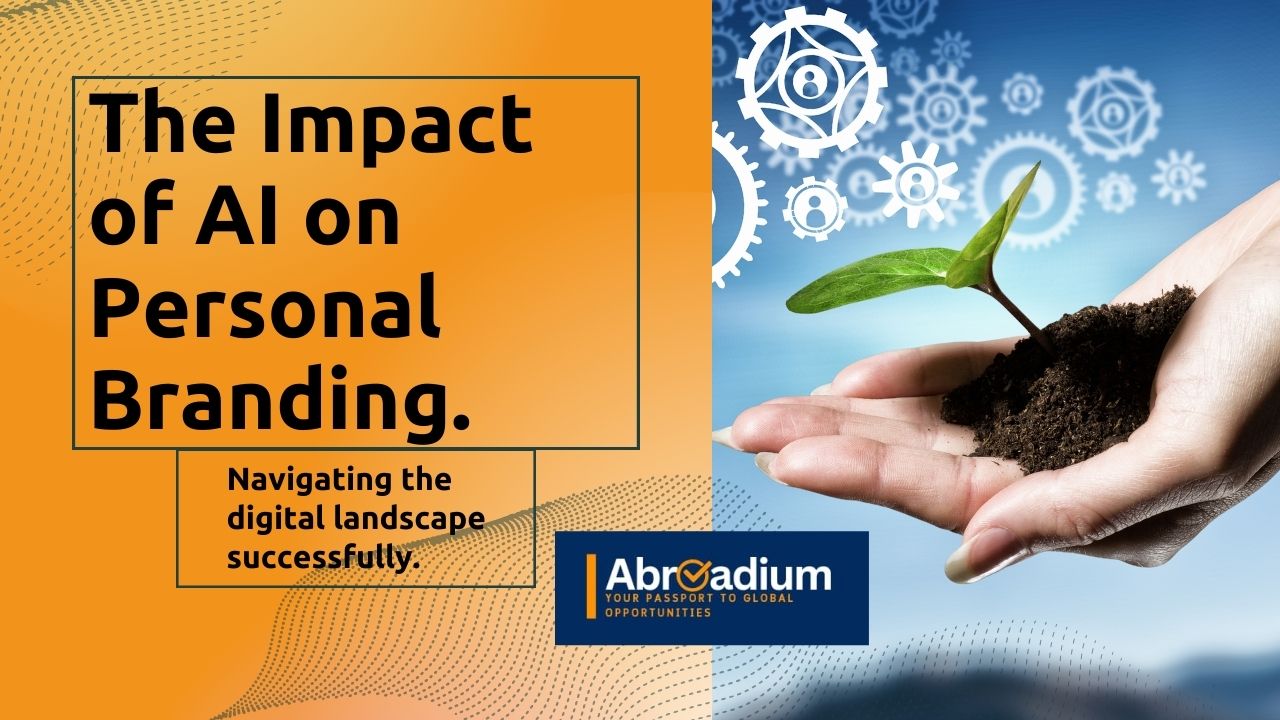 The Impact of AI on Personal Branding.

Navigating the digital landscape successfully.

Abroadium
YOUR PASSPORT TO GLOBAL OPPORTUNITIES